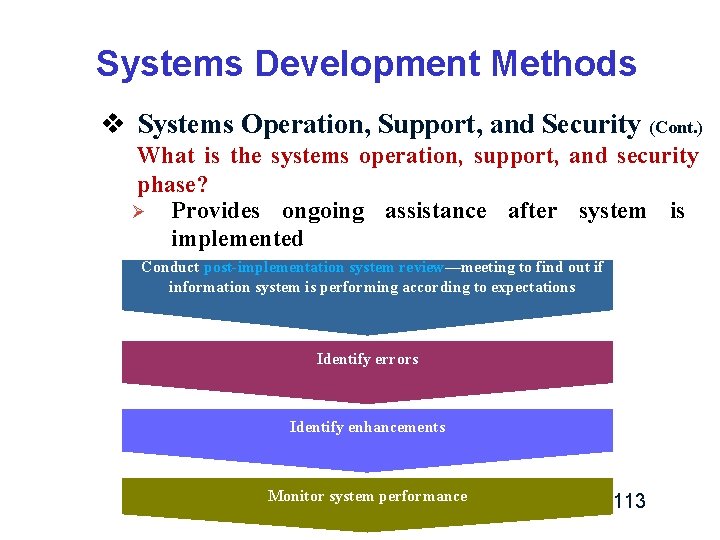 Systems Development Methods

❖ Systems Operation, Support, and Security (Cont.)

What is the systems operation, support, and security phase?

➢ Provides ongoing assistance after system is implemented

Conduct post-implementation system review—meeting to find out if information system is performing according to expectations

Identify errors

Identify enhancements

Monitor system performance

113